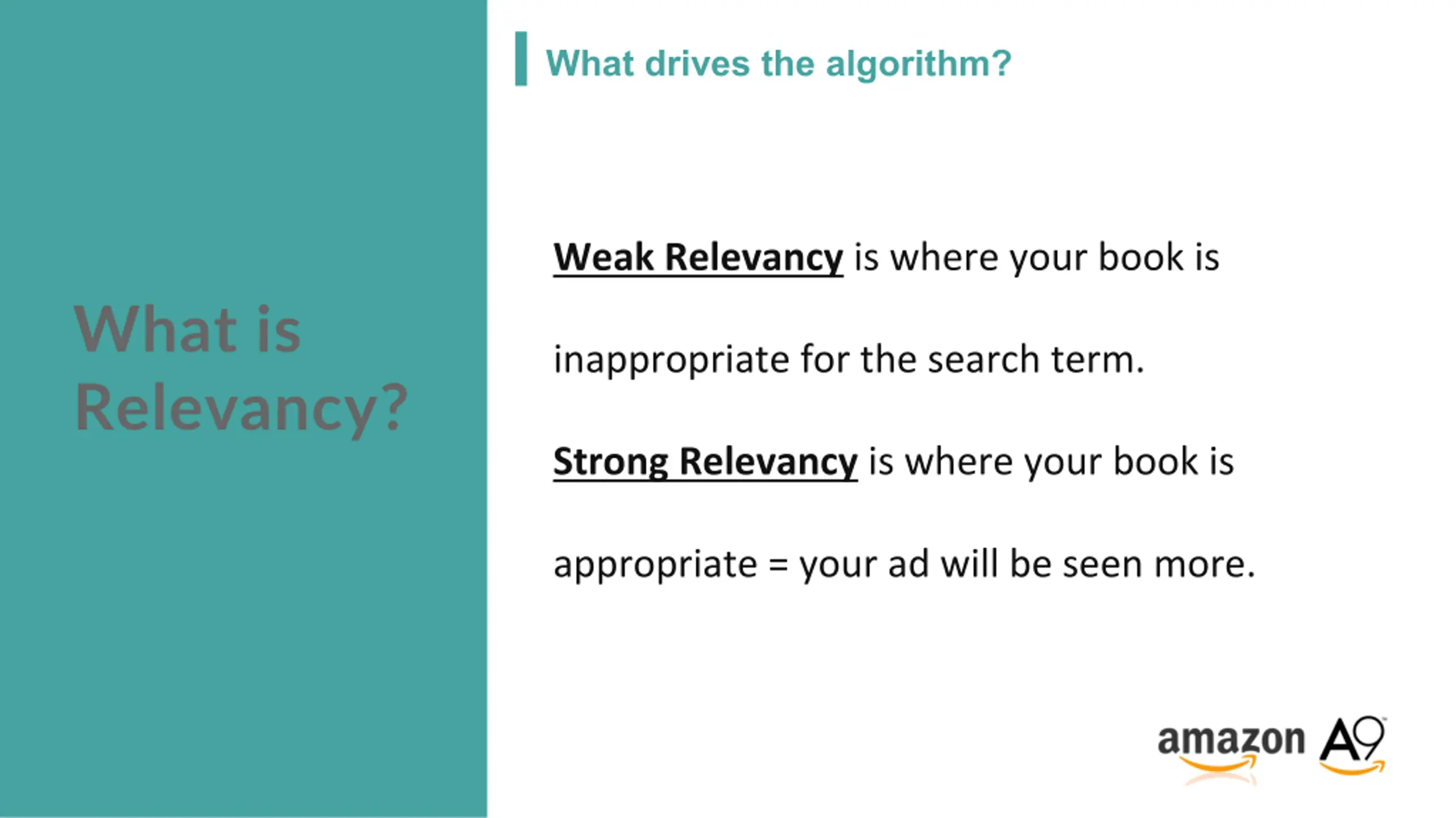 What is Relevancy?

What drives the algorithm?

Weak Relevancy is where your book is inappropriate for the search term.

Strong Relevancy is where your book is appropriate = your ad will be seen more.

amazon A9